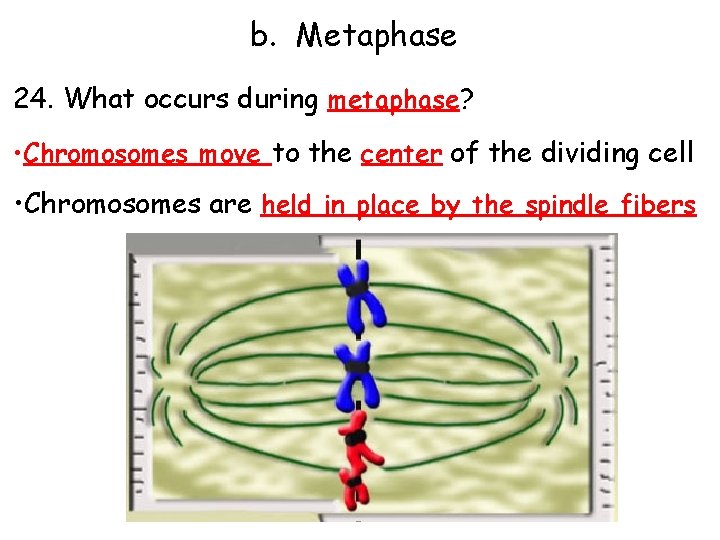 b. Metaphase

24. What occurs during metaphase?

•Chromosomes move to the center of the dividing cell

•Chromosomes are held in place by the spindle fibers